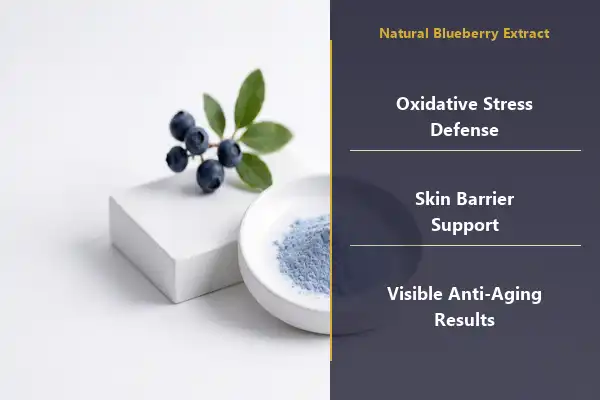 Natural Blueberry Extract

Oxidative Stress Defense

Skin Barrier Support

Visible Anti-Aging Results